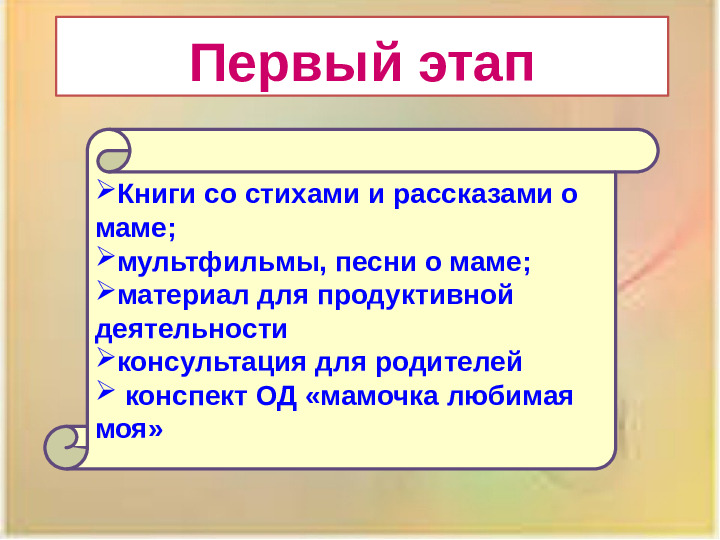 Первый этап

➢Книги со стихами и рассказами о маме;
➢мультфильмы, песни о маме;
➢материал для продуктивной деятельности
➢консультация для родителей
➢ конспект ОД «мамочка любимая моя»